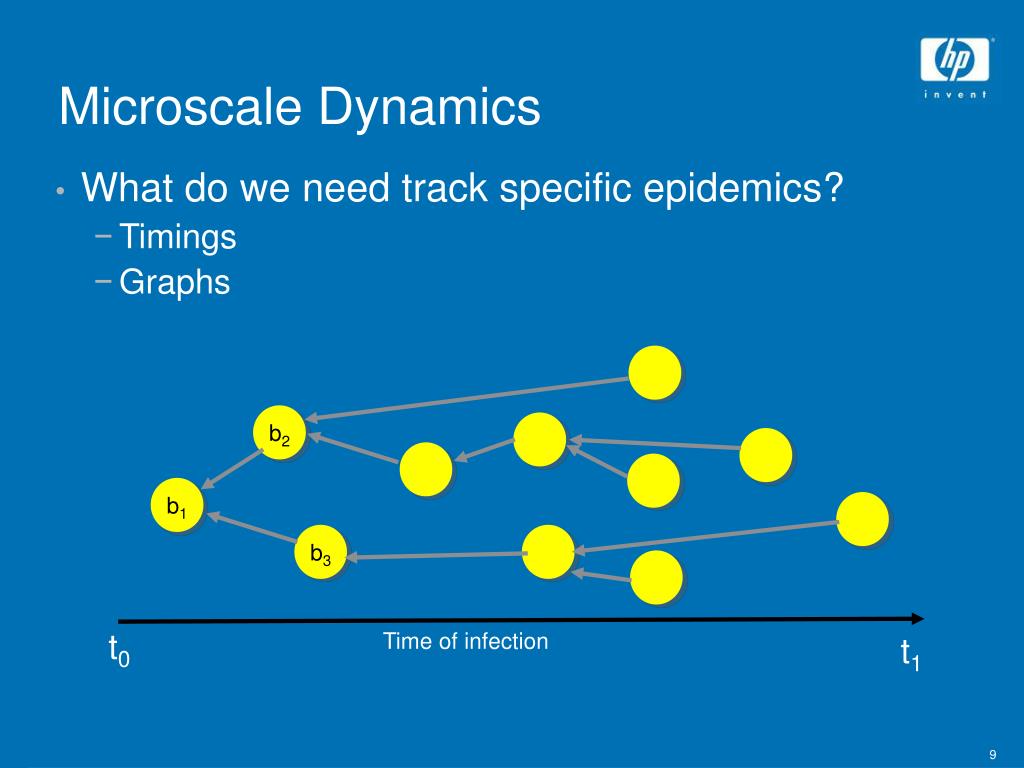 hp
invent

Microscale Dynamics

• What do we need track specific epidemics?
 − Timings
 − Graphs

$b_2$

$b_1$

$b_3$

$t_0$

Time of infection

$t_1$

9